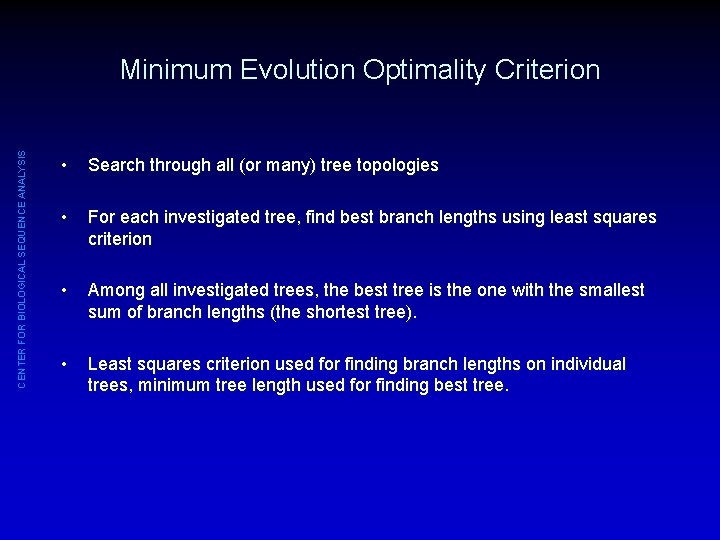 Minimum Evolution Optimality Criterion

CENTER FOR BIOLOGICAL SEQUENCE ANALYSIS

• Search through all (or many) tree topologies

• For each investigated tree, find best branch lengths using least squares criterion

• Among all investigated trees, the best tree is the one with the smallest sum of branch lengths (the shortest tree).

• Least squares criterion used for finding branch lengths on individual trees, minimum tree length used for finding best tree.